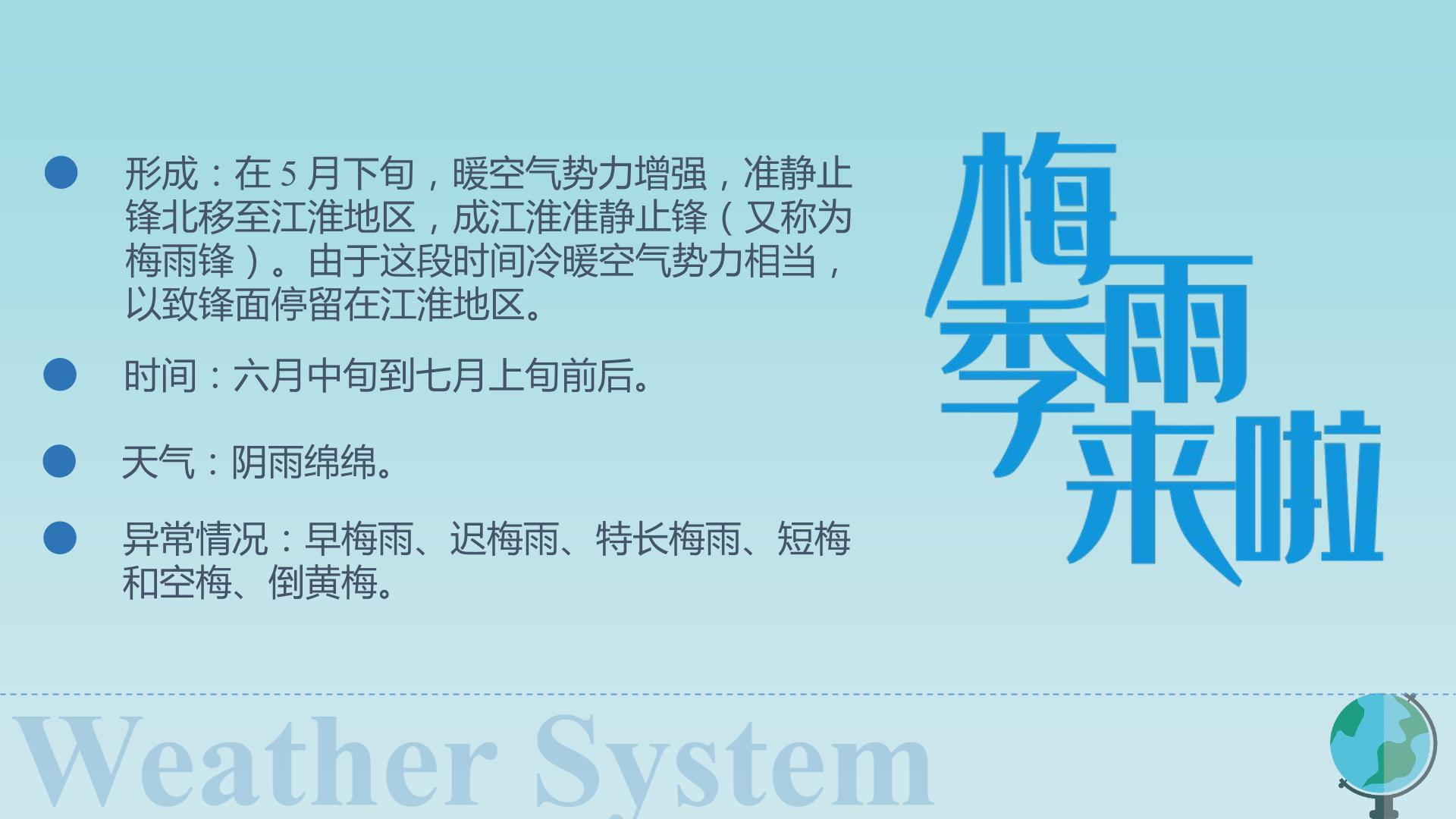 形成：在 5 月下旬，暖空气势力增强，准静止锋北移至江淮地区，成江淮准静止锋（又称为梅雨锋）。由于这段时间冷暖空气势力相当，以致锋面停留在江淮地区。

时间：六月中旬到七月上旬前后。

天气：阴雨绵绵。

异常情况：早梅雨、迟梅雨、特长梅雨、短梅和空梅、倒黄梅。

梅雨季来啦

Weather System